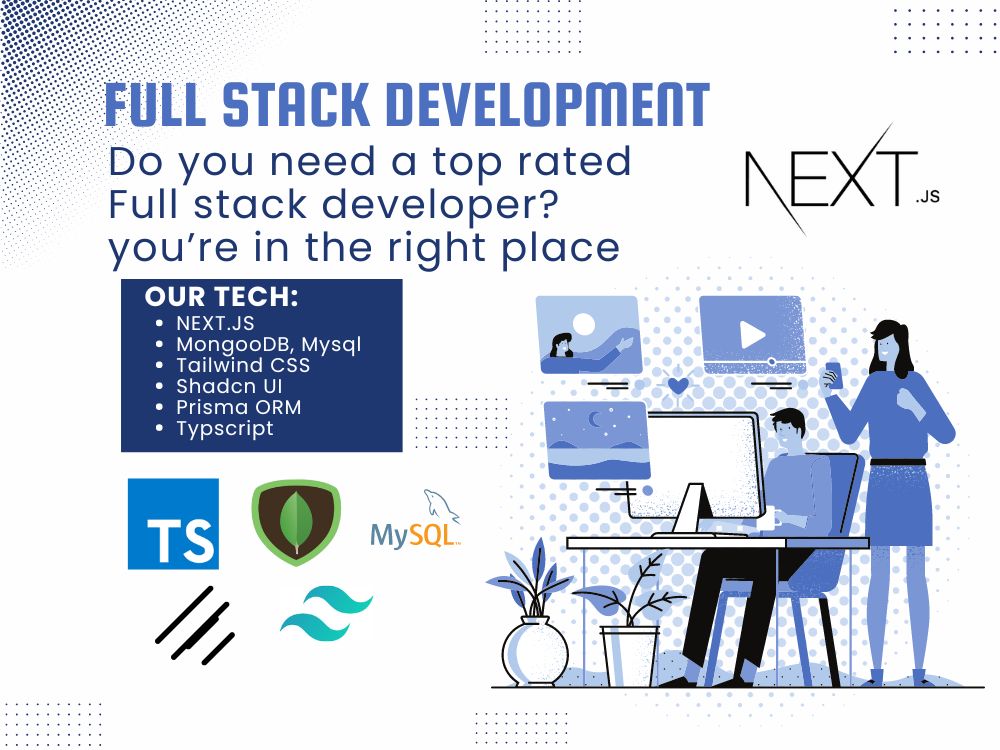 FULL STACK DEVELOPMENT

Do you need a top rated Full stack developer? you're in the right place

NEXT.JS

OUR TECH:
• NEXT.JS
• MongooDB, Mysql
• Tailwind CSS
• Shadcn UI
• Prisma ORM
• Typscript

TS

MySQL